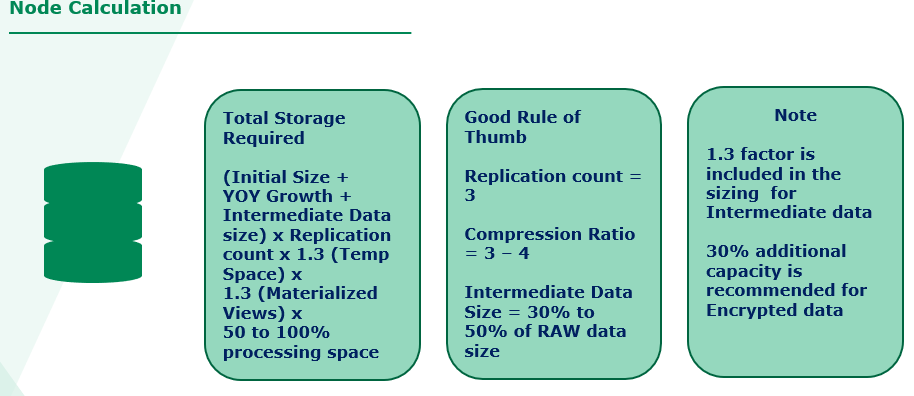 Node Calculation

Total Storage Required

(Initial Size + YOY Growth + Intermediate Data size) x Replication count x 1.3 (Temp Space) x 1.3 (Materialized Views) x 50 to 100% processing space

Good Rule of Thumb

Replication count = 3

Compression Ratio = 3 – 4

Intermediate Data Size = 30% to 50% of RAW data size

Note

1.3 factor is included in the sizing for Intermediate data

30% additional capacity is recommended for Encrypted data